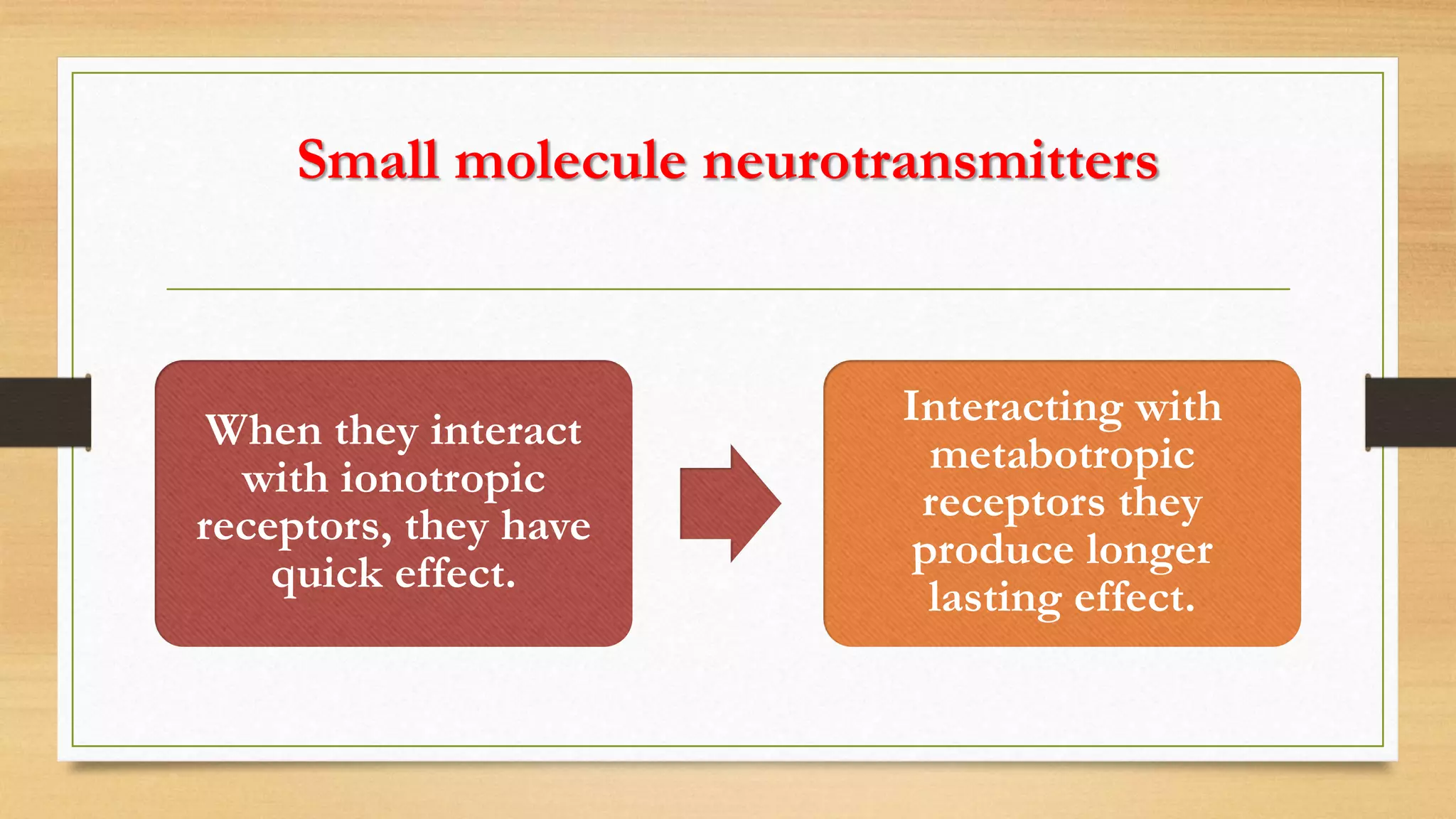 Small molecule neurotransmitters

When they interact with ionotropic receptors, they have quick effect.

Interacting with metabotropic receptors they produce longer lasting effect.